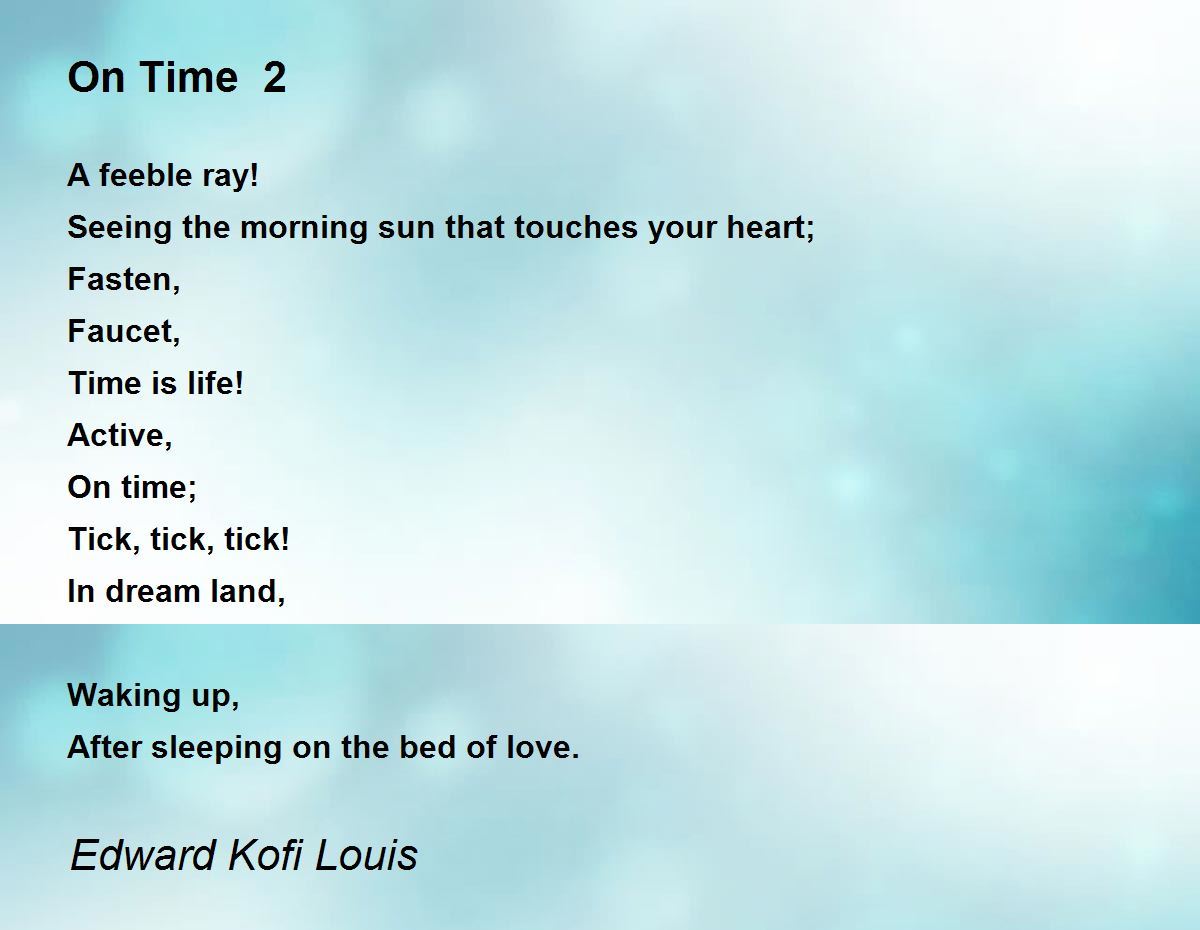 On Time 2

A feeble ray!
Seeing the morning sun that touches your heart;
Fasten,
Faucet,
Time is life!
Active,
On time;
Tick, tick, tick!
In dream land,

Waking up,
After sleeping on the bed of love.

Edward Kofi Louis